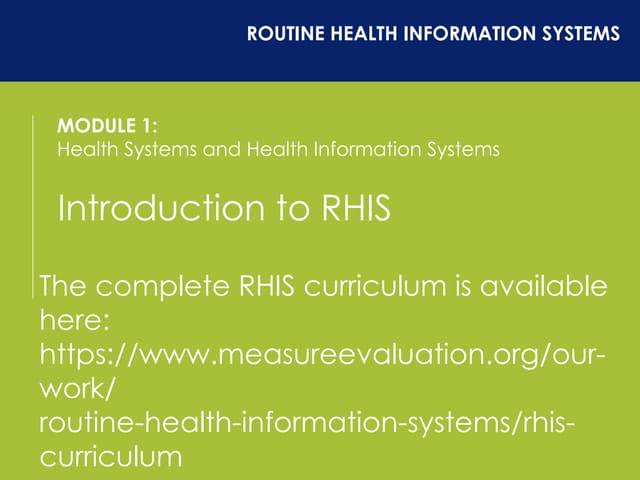 ROUTINE HEALTH INFORMATION SYSTEMS

MODULE 1:
Health Systems and Health Information Systems

Introduction to RHIS

The complete RHIS curriculum is available here: https://www.measureevaluation.org/our-work/routine-health-information-systems/rhis-curriculum